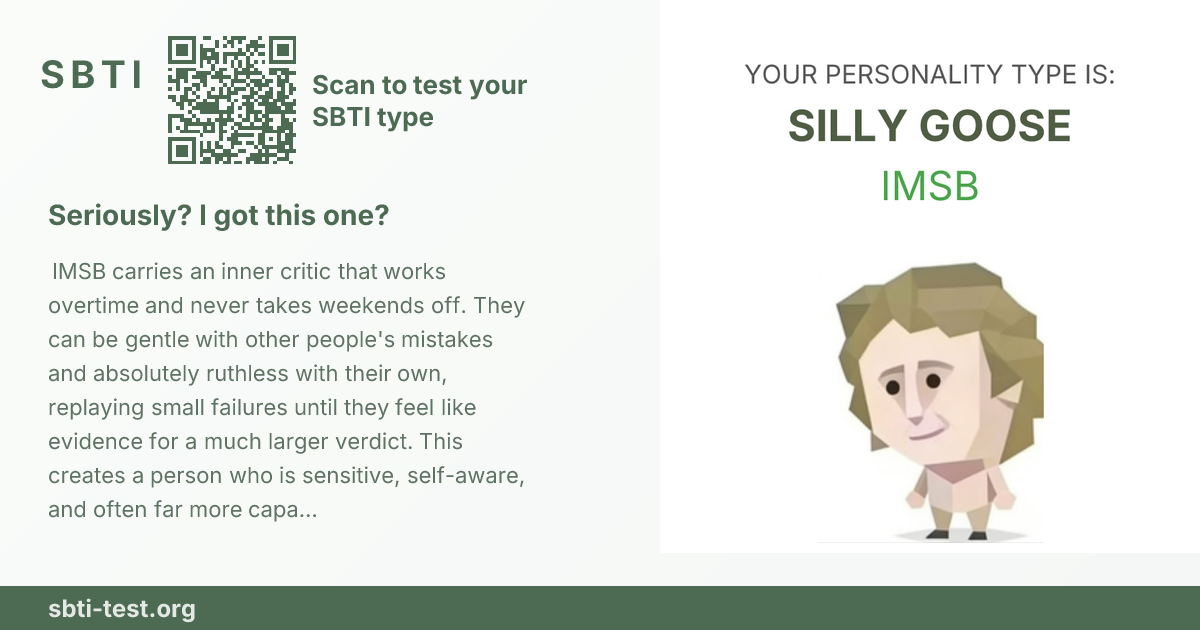 SBTI

Scan to test your SBTI type

Seriously? I got this one?

IMSB carries an inner critic that works overtime and never takes weekends off. They can be gentle with other people's mistakes and absolutely ruthless with their own, replaying small failures until they feel like evidence for a much larger verdict. This creates a person who is sensitive, self-aware, and often far more capa...

YOUR PERSONALITY TYPE IS:

SILLY GOOSE

IMSB

sbti-test.org